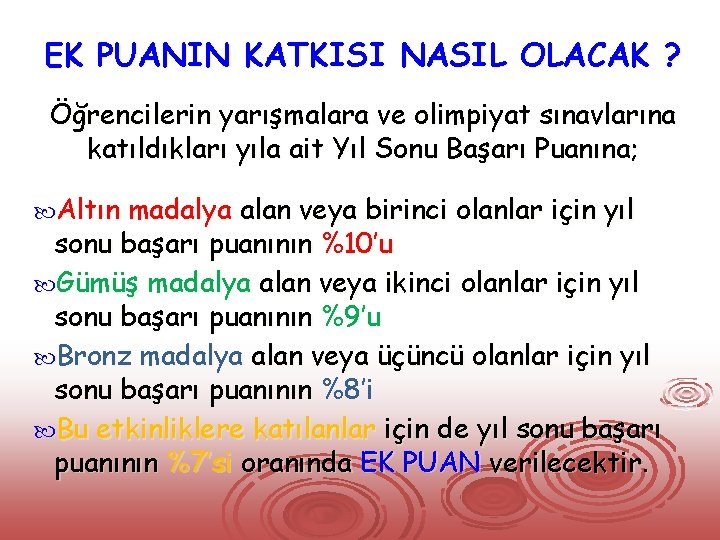 EK PUANIN KATKISI NASIL OLACAK ?

Öğrencilerin yarışmalara ve olimpiyat sınavlarına katıldıkları yıla ait Yıl Sonu Başarı Puanına;

Altın madalya alan veya birinci olanlar için yıl sonu başarı puanının %10'u

Gümüş madalya alan veya ikinci olanlar için yıl sonu başarı puanının %9'u

Bronz madalya alan veya üçüncü olanlar için yıl sonu başarı puanının %8'i

Bu etkinliklere katılanlar için de yıl sonu başarı puanının %7'si oranında EK PUAN verilecektir.